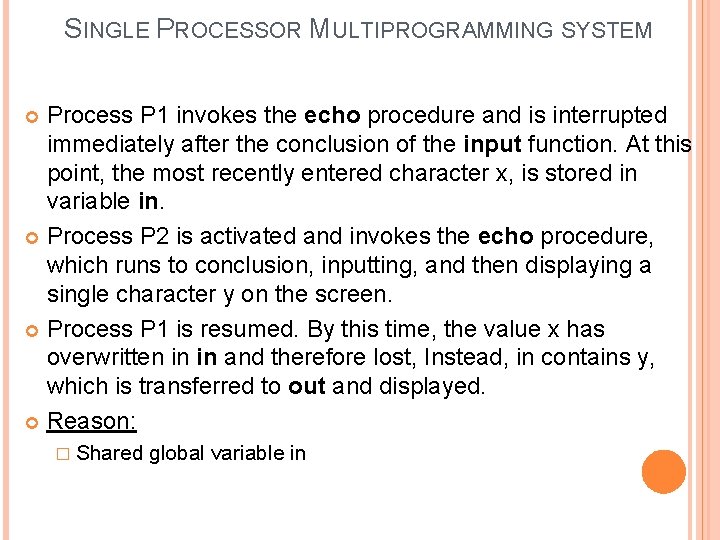 SINGLE PROCESSOR MULTIPROGRAMMING SYSTEM

Process P1 invokes the echo procedure and is interrupted immediately after the conclusion of the input function. At this point, the most recently entered character x, is stored in variable in.

Process P2 is activated and invokes the echo procedure, which runs to conclusion, inputting, and then displaying a single character y on the screen.

Process P1 is resumed. By this time, the value x has overwritten in in and therefore lost, Instead, in contains y, which is transferred to out and displayed.

Reason:

Shared global variable in